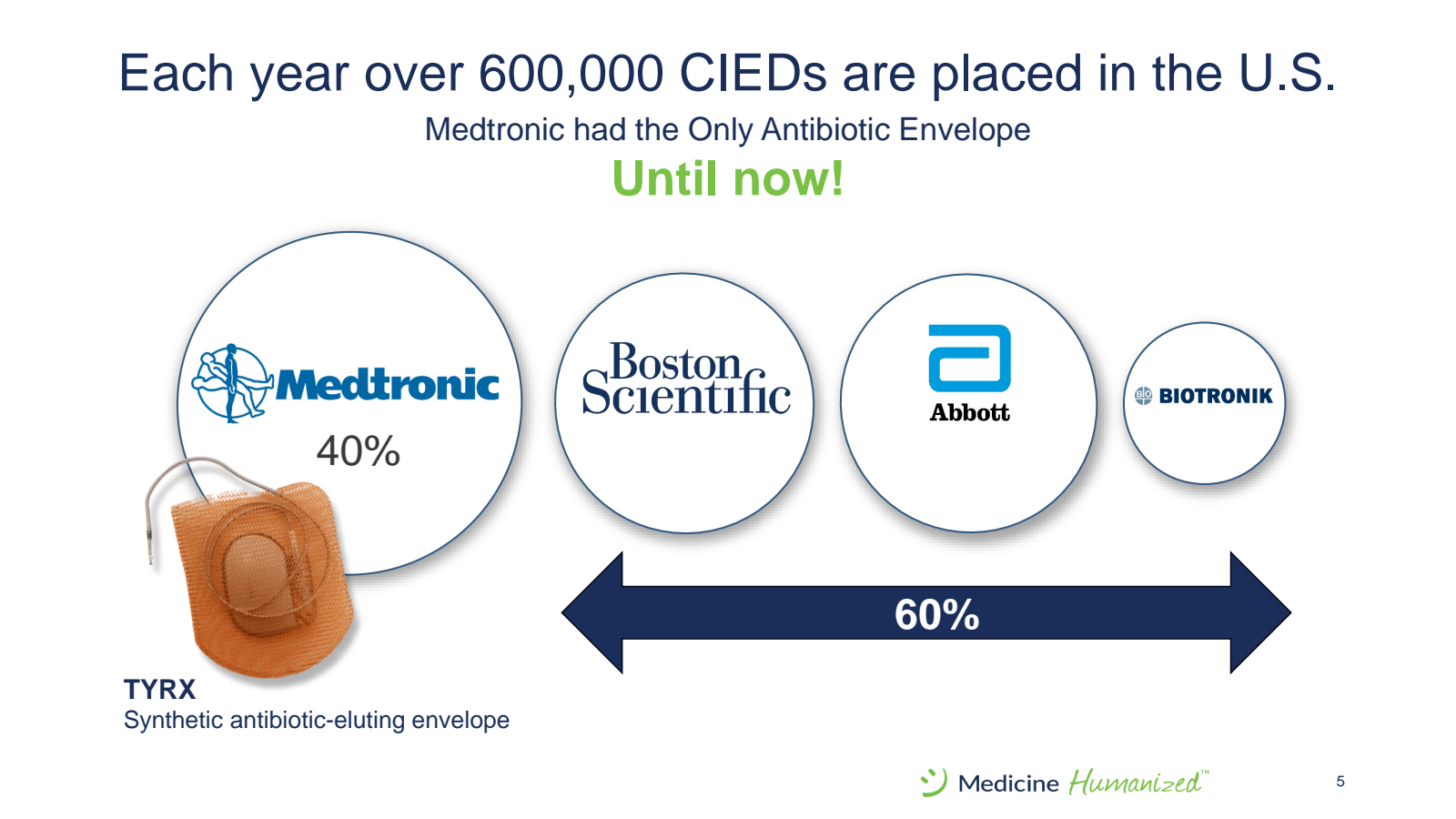 Each year over 600,000 CIEDs are placed in the U.S.

Medtronic had the Only Antibiotic Envelope

Until now!

Medtronic

40%

Boston Scientific

Abbott

BIOTRONIK

60%

TYRX

Synthetic antibiotic-eluting envelope

Medicine Humanized™

5